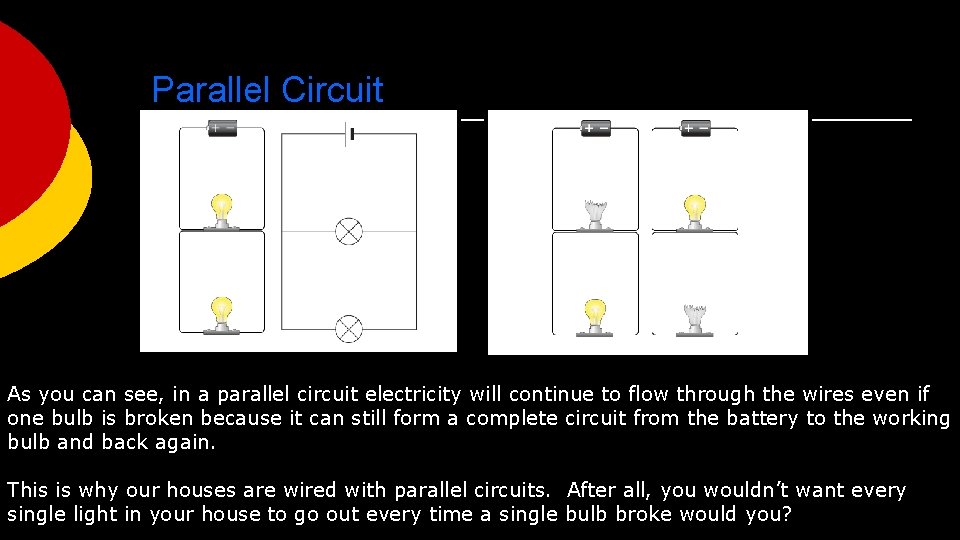 Parallel Circuit

+ −

+ −

+ −

As you can see, in a parallel circuit electricity will continue to flow through the wires even if one bulb is broken because it can still form a complete circuit from the battery to the working bulb and back again.

This is why our houses are wired with parallel circuits. After all, you wouldn't want every single light in your house to go out every time a single bulb broke would you?